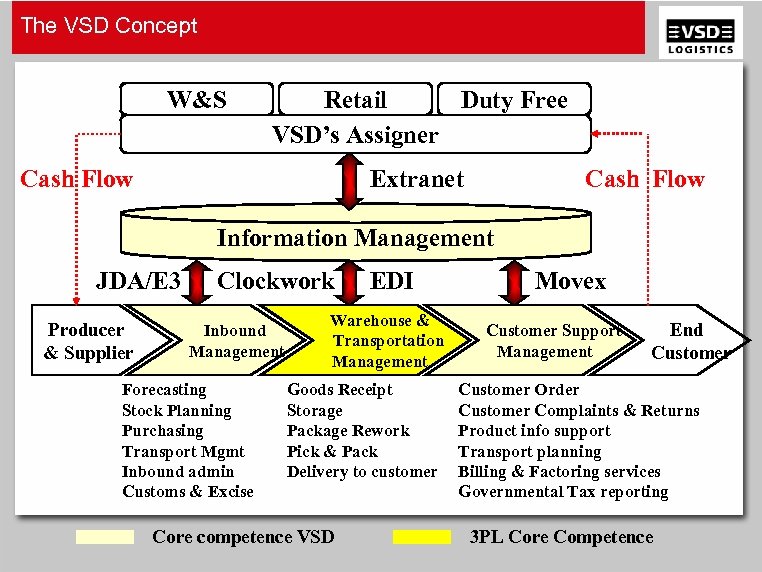 The VSD Concept

VSD
LOGISTICS

W&S
Retail
Duty Free
VSD's Assigner

Cash Flow
Extranet
Cash Flow

Information Management

JDA/E3
Clockwork
EDI
Movex

Producer & Supplier
Inbound Management
Warehouse & Transportation Management
Customer Support Management
End Customer

Forecasting
Stock Planning
Purchasing
Transport Mgmt
Inbound admin
Customs & Excise

Goods Receipt
Storage
Package Rework
Pick & Pack
Delivery to customer

Customer Order
Customer Complaints & Returns
Product info support
Transport planning
Billing & Factoring services
Governmental Tax reporting

Core competence VSD
3PL Core Competence